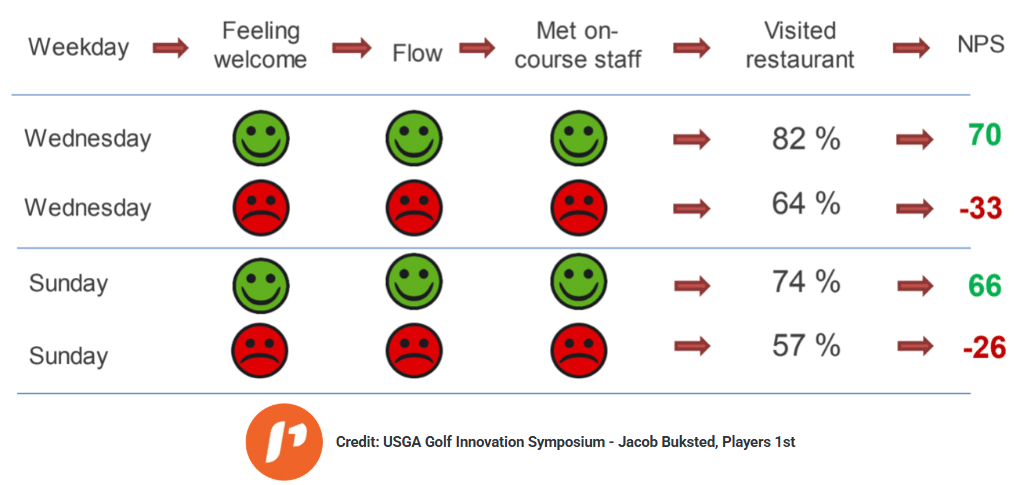 | Weekday | Feeling welcome | Flow | Met on-course staff | Visited restaurant | NPS |
|---|---|---|---|---|---|
| Wednesday | | | | 82 % | 70 |
| Wednesday | | | | 64 % | -33 |
| Sunday | | | | 74 % | 66 |
| Sunday | | | | 57 % | -26 |

Credit: USGA Golf Innovation Symposium - Jacob Buksted, Players 1st